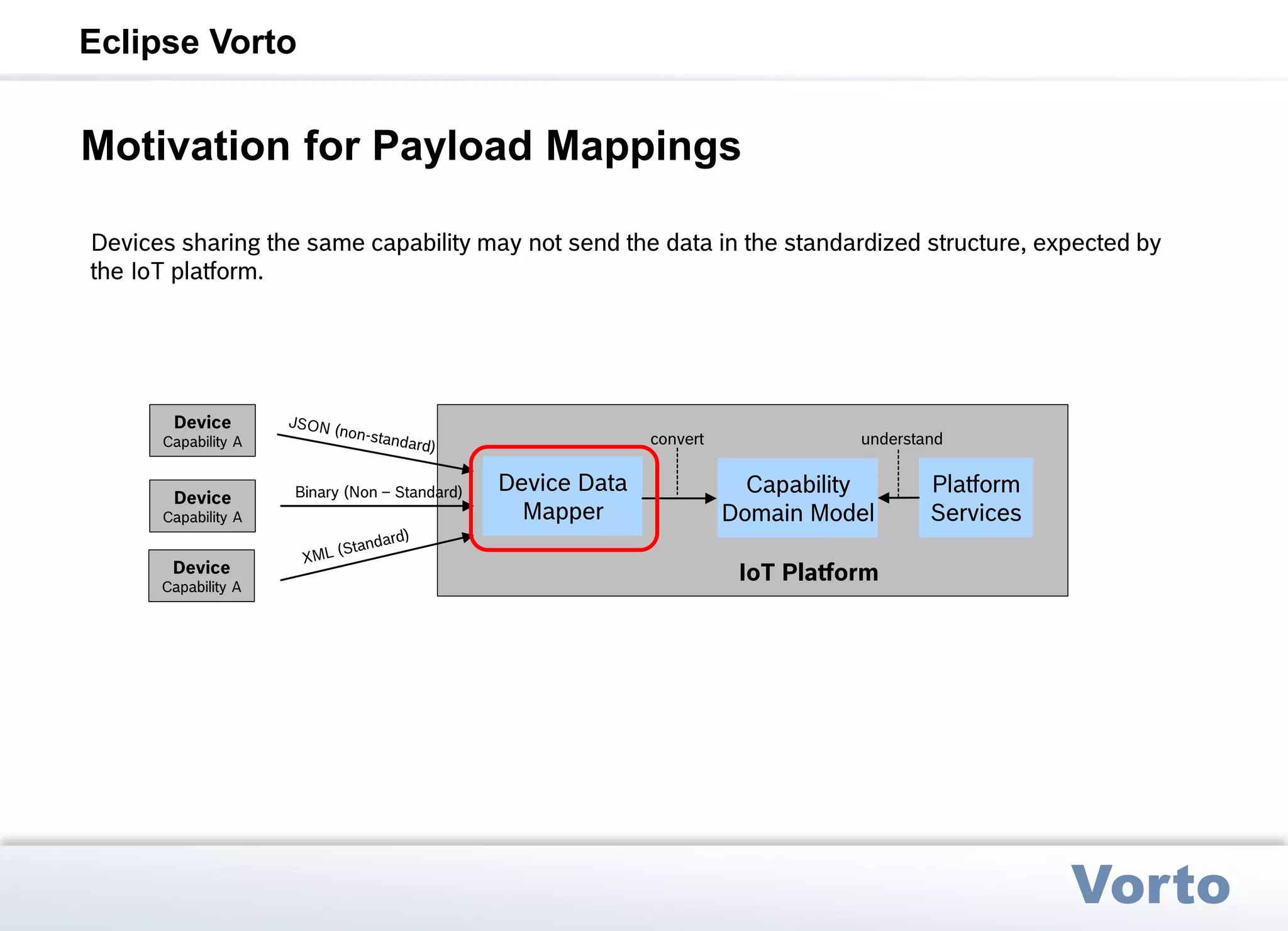 Eclipse Vorto

Motivation for Payload Mappings

Devices sharing the same capability may not send the data in the standardized structure, expected by the IoT platform.

Device
Capability A

Device
Capability A

Device
Capability A

JSON (non-standard)

Binary (Non – Standard)

XML (Standard)

convert

understand

Device Data Mapper

Capability Domain Model

Platform Services

IoT Platform

Vorto